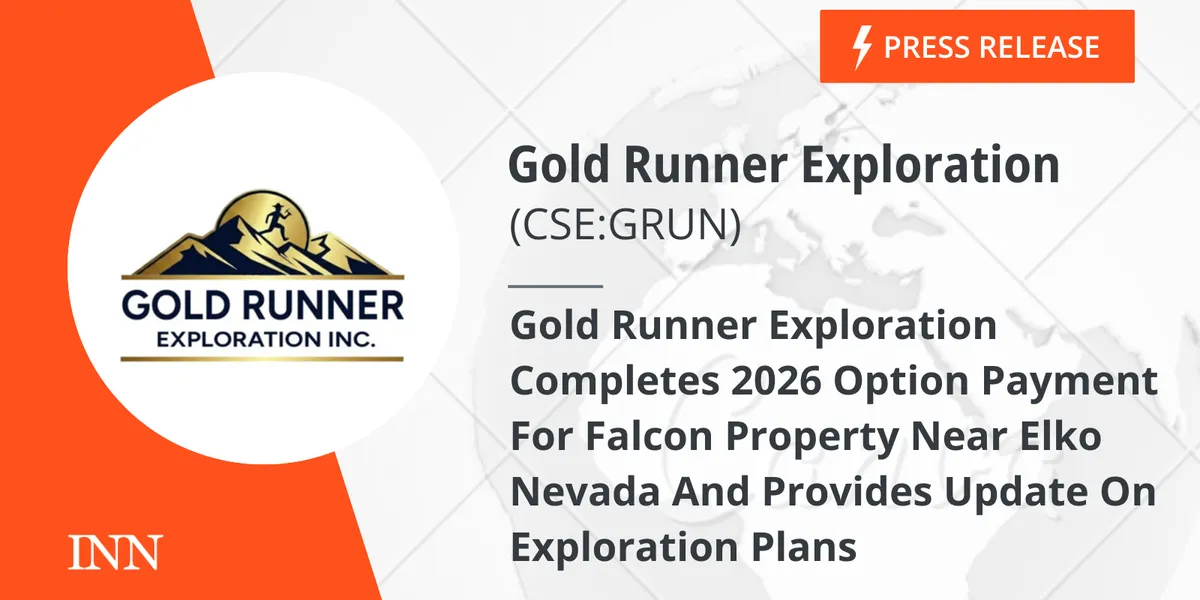 PRESS RELEASE

GOLD RUNNER
EXPLORATION INC.

Gold Runner Exploration
(CSE:GRUN)

Gold Runner Exploration Completes 2026 Option Payment For Falcon Property Near Elko Nevada And Provides Update On Exploration Plans

INN